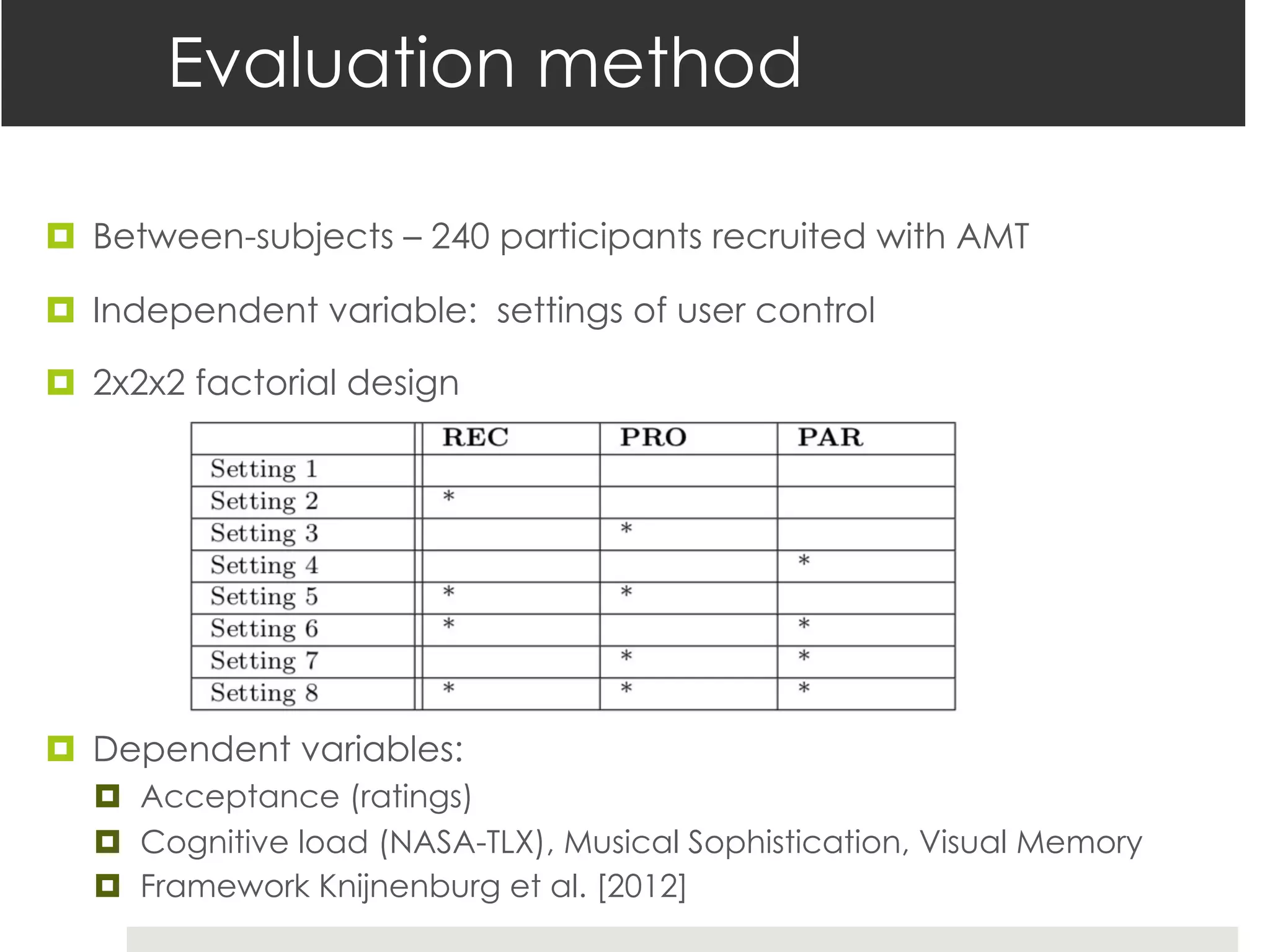 Evaluation method

Between-subjects – 240 participants recruited with AMT

Independent variable: settings of user control

2x2x2 factorial design

| | REC | PRO | PAR |
|---|---|---|---|
| Setting 1 | | | |
| Setting 2 | * | | |
| Setting 3 | | * | |
| Setting 4 | | | * |
| Setting 5 | * | * | |
| Setting 6 | * | | * |
| Setting 7 | | * | * |
| Setting 8 | * | * | * |

Dependent variables:
Acceptance (ratings)
Cognitive load (NASA-TLX), Musical Sophistication, Visual Memory
Framework Knijnenburg et al. [2012]